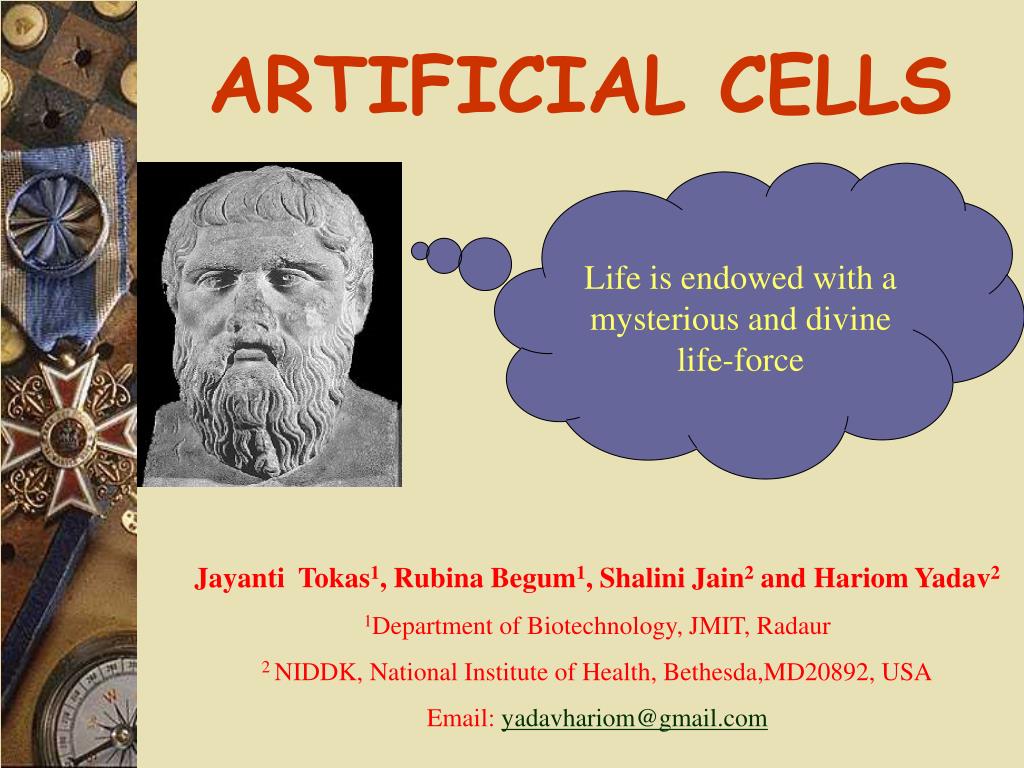 ARTIFICIAL CELLS

Life is endowed with a mysterious and divine life-force

Jayanti Tokas$^1$, Rubina Begum$^1$, Shalini Jain$^2$ and Hariom Yadav$^2$

$^1$Department of Biotechnology, JMIT, Radaur

$^2$ NIDDK, National Institute of Health, Bethesda,MD20892, USA

Email: yadavhariom@gmail.com